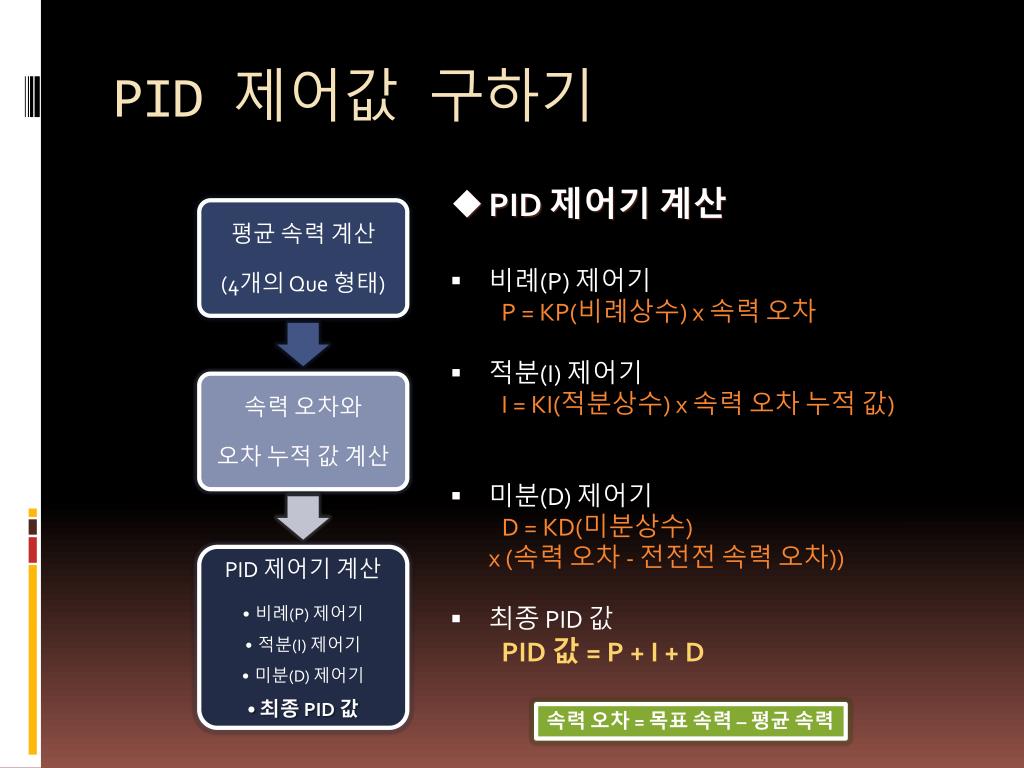 PID 제어값 구하기

평균 속력 계산

(4개의 Que 형태)

속력 오차와

오차 누적 값 계산

PID 제어기 계산

• 비례(P) 제어기

• 적분(I) 제어기

• 미분(D) 제어기

• 최종 PID 값

◆ PID 제어기 계산

▪ 비례(P) 제어기
P = KP(비례상수) x 속력 오차

▪ 적분(I) 제어기
I = KI(적분상수) x 속력 오차 누적 값)

▪ 미분(D) 제어기
D = KD(미분상수) x (속력 오차 - 전전전 속력 오차))

▪ 최종 PID 값
PID 값 = P + I + D

속력 오차 = 목표 속력 – 평균 속력